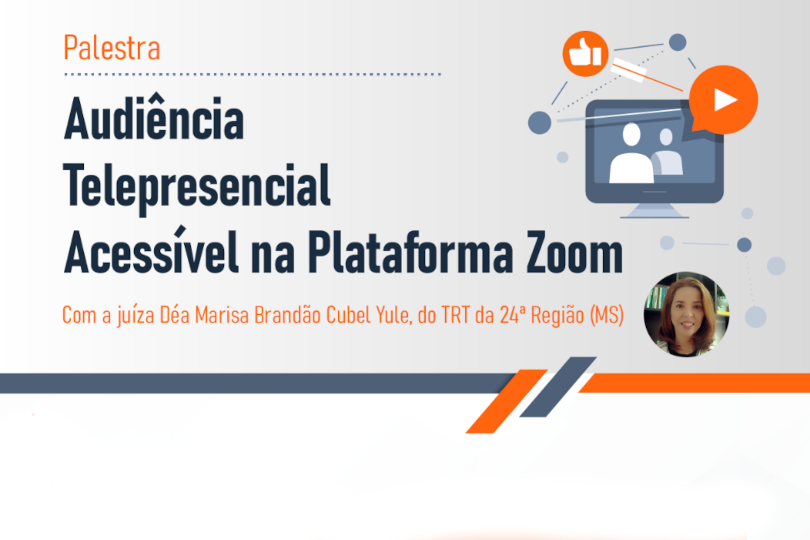 Palestra

Audiência Telepresencial Acessível na Plataforma Zoom

Com a juíza Déa Marisa Brandão Cubel Yule, do TRT da 24ª Região (MS)